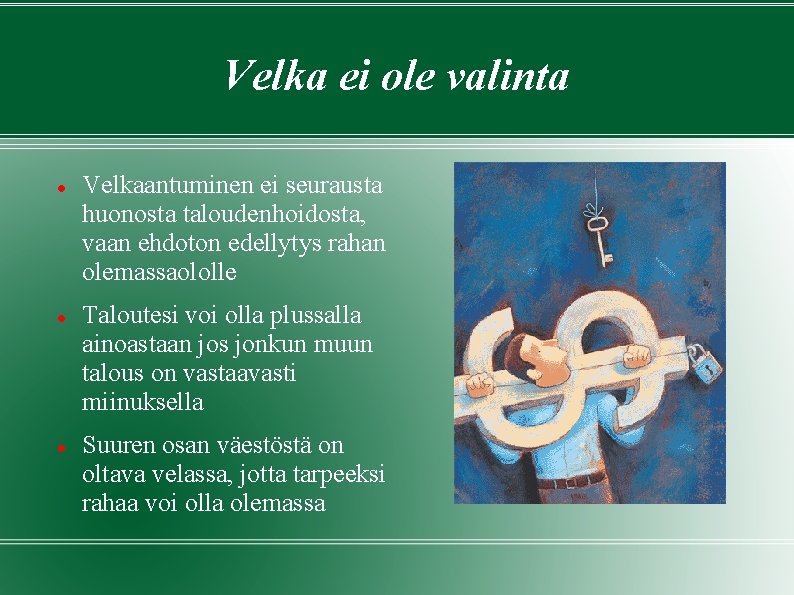 Velka ei ole valinta

- Velkaantuminen ei seurausta huonosta taloudenhoidosta, vaan ehdoton edellytys rahan olemassaololle
- Taloutesi voi olla plussalla ainoastaan jos jonkun muun talous on vastaavasti miinuksella
- Suuren osan väestöstä on oltava velassa, jotta tarpeeksi rahaa voi olla olemassa